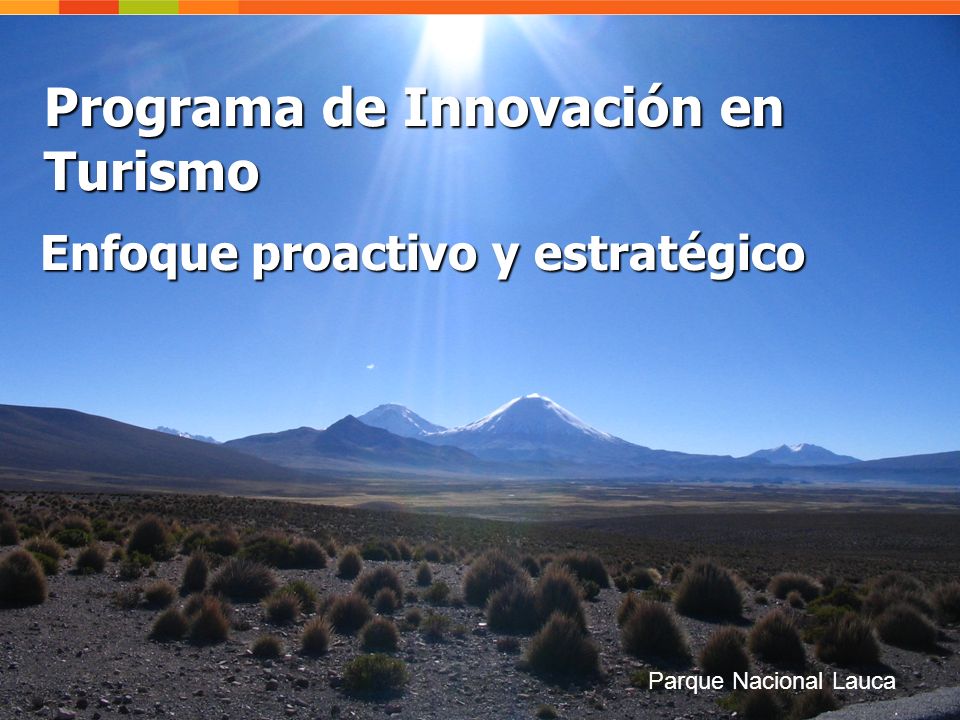 Programa de Innovación en Turismo

Enfoque proactivo y estratégico

Parque Nacional Lauca